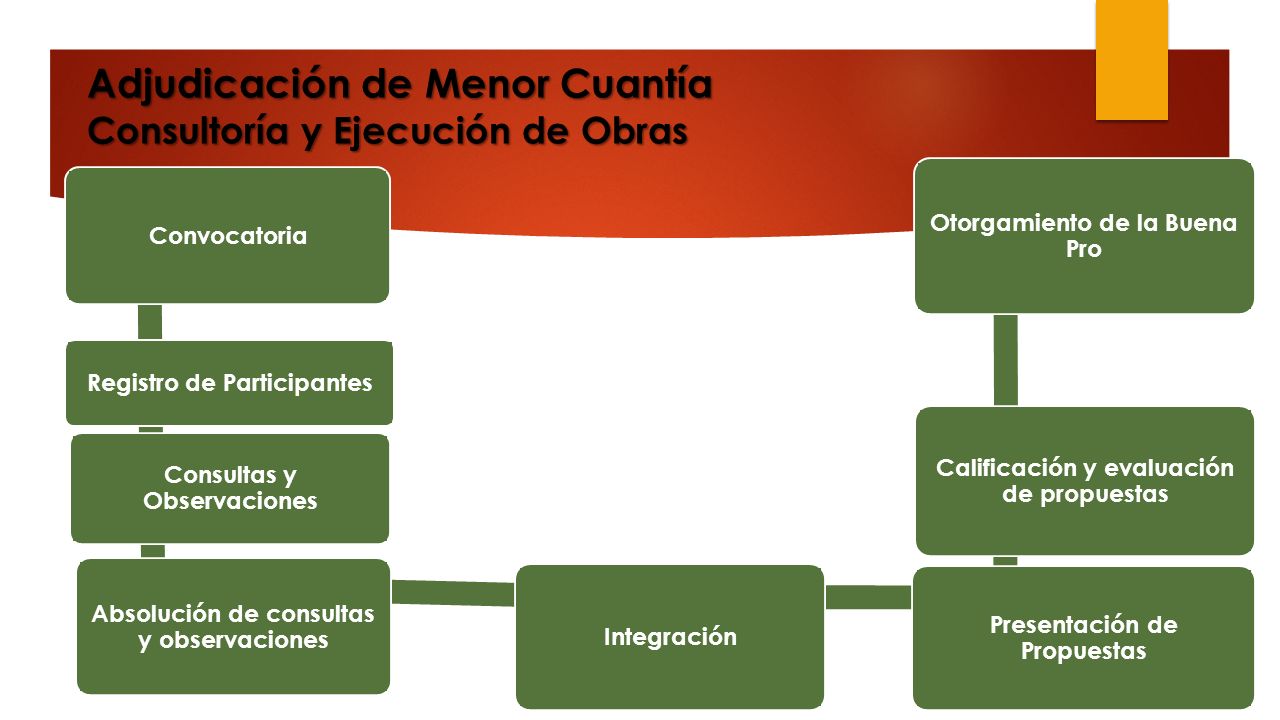 Adjudicación de Menor Cuantía
Consultoría y Ejecución de Obras

Convocatoria

Registro de Participantes

Consultas y Observaciones

Absolución de consultas y observaciones

Integración

Presentación de Propuestas

Calificación y evaluación de propuestas

Otorgamiento de la Buena Pro